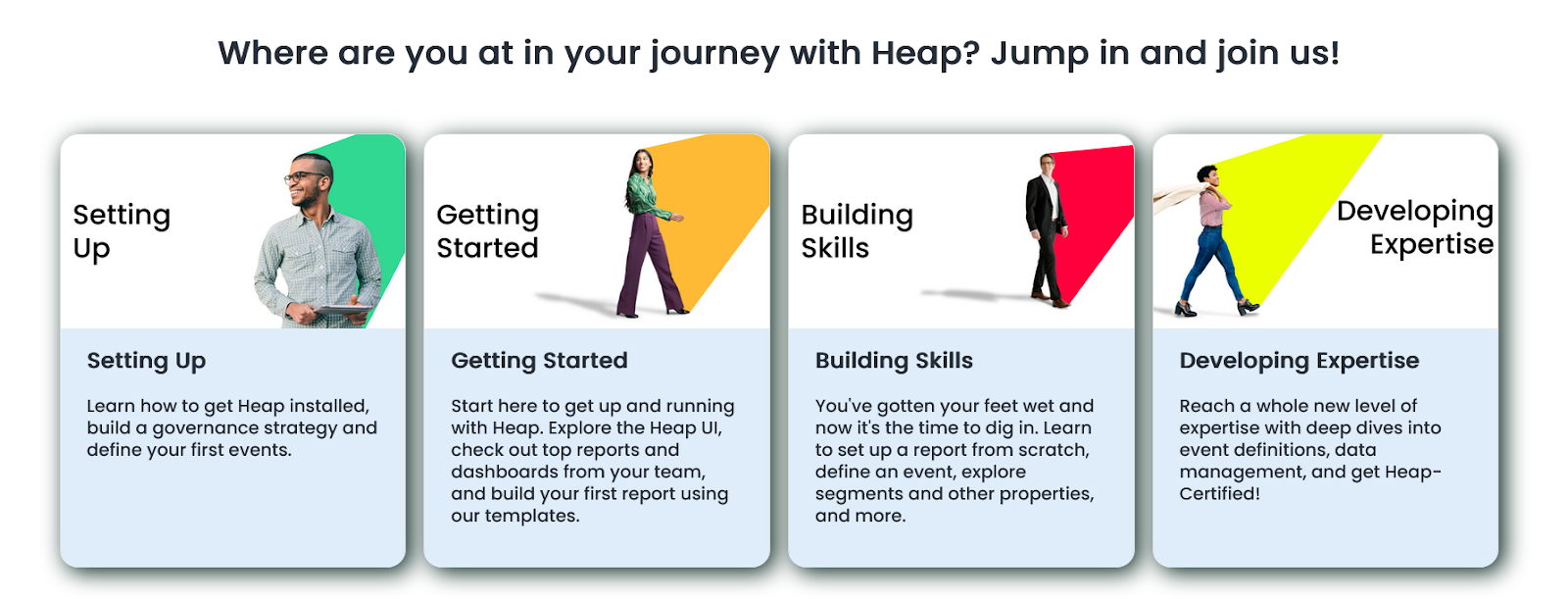 Where are you at in your journey with Heap? Jump in and join us!

Setting Up

Setting Up

Learn how to get Heap installed, build a governance strategy and define your first events.

Getting Started

Getting Started

Start here to get up and running with Heap. Explore the Heap UI, check out top reports and dashboards from your team, and build your first report using our templates.

Building Skills

Building Skills

You've gotten your feet wet and now it's the time to dig in. Learn to set up a report from scratch, define an event, explore segments and other properties, and more.

Developing Expertise

Developing Expertise

Reach a whole new level of expertise with deep dives into event definitions, data management, and get Heap-Certified!